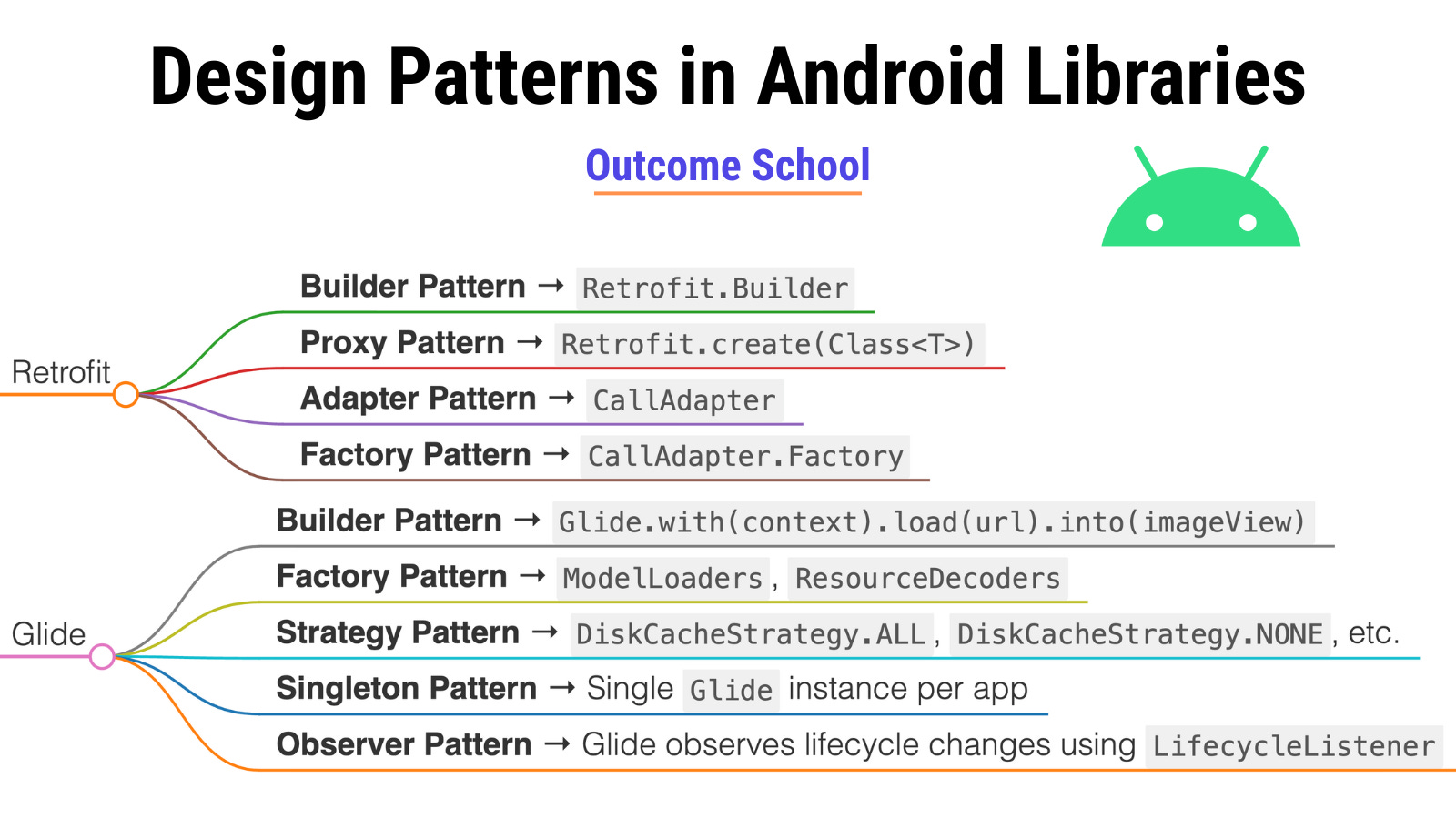 Design Patterns in Android Libraries

Outcome School

Retrofit

Builder Pattern → Retrofit.Builder

Proxy Pattern → Retrofit.create(Class<T>)

Adapter Pattern → CallAdapter

Factory Pattern → CallAdapter.Factory

Glide

Builder Pattern → Glide.with(context).load(url).into(imageView)

Factory Pattern → ModelLoaders, ResourceDecoders

Strategy Pattern → DiskCacheStrategy.ALL, DiskCacheStrategy.NONE, etc.

Singleton Pattern → Single Glide instance per app

Observer Pattern → Glide observes lifecycle changes using LifecycleListener